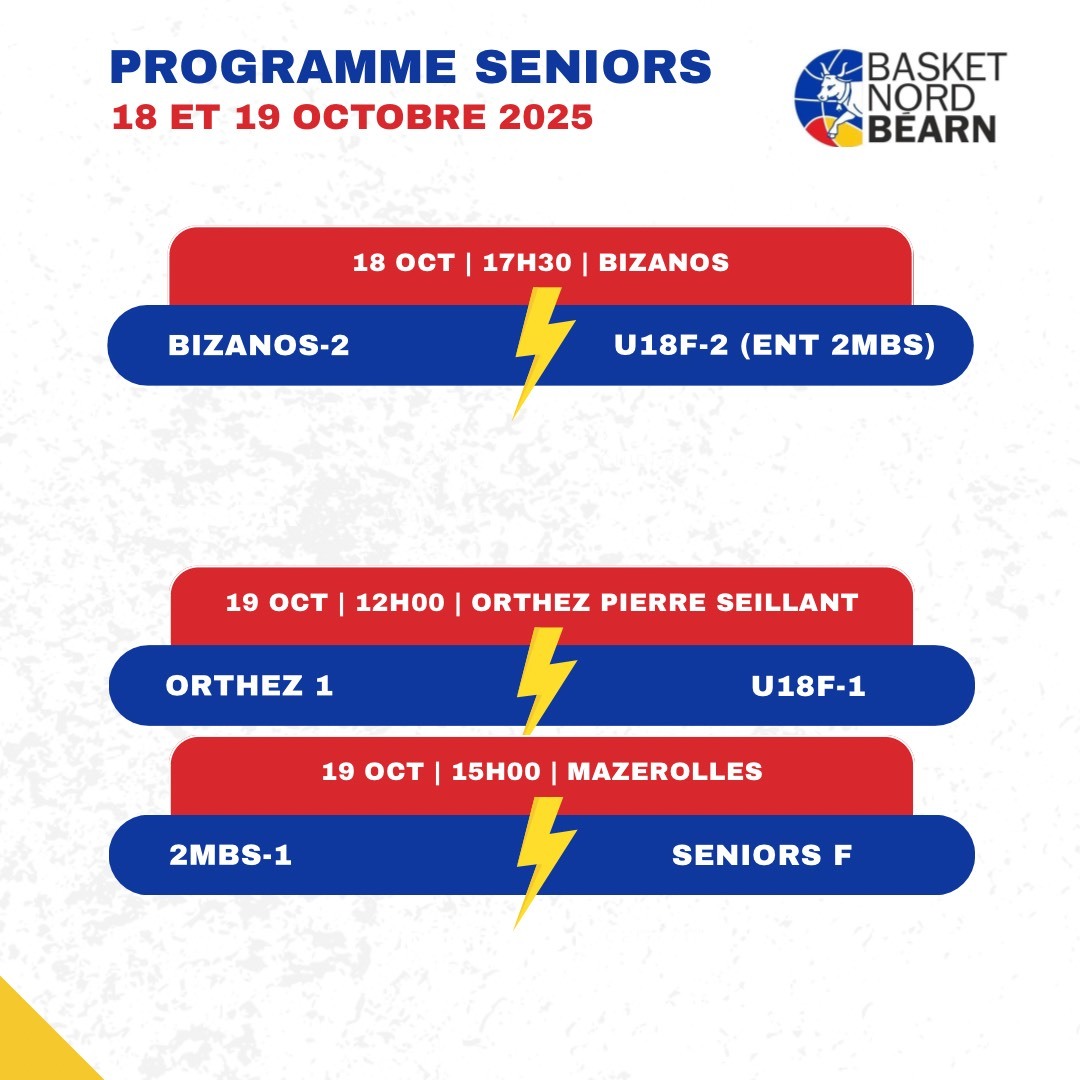 PROGRAMME SENIORS
18 ET 19 OCTOBRE 2025

BASKET NORD BÉARN

18 OCT | 17H30 | BIZANOS
BIZANOS-2
U18F-2 (ENT 2MBS)

19 OCT | 12H00 | ORTHEZ PIERRE SEILLANT
ORTHEZ 1
U18F-1

19 OCT | 15H00 | MAZEROLLES
2MBS-1
SENIORS F